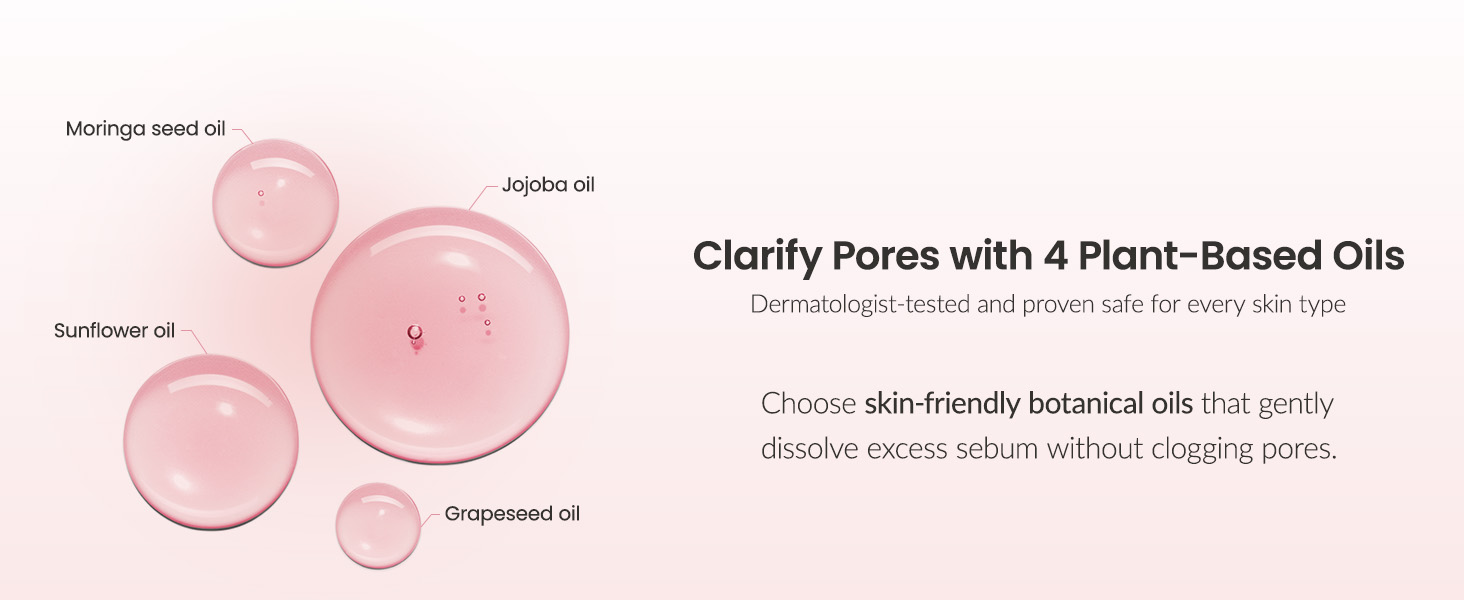 Moringa seed oil

Jojoba oil

Sunflower oil

Grapeseed oil

Clarify Pores with 4 Plant-Based Oils

Dermatologist-tested and proven safe for every skin type

Choose skin-friendly botanical oils that gently dissolve excess sebum without clogging pores.